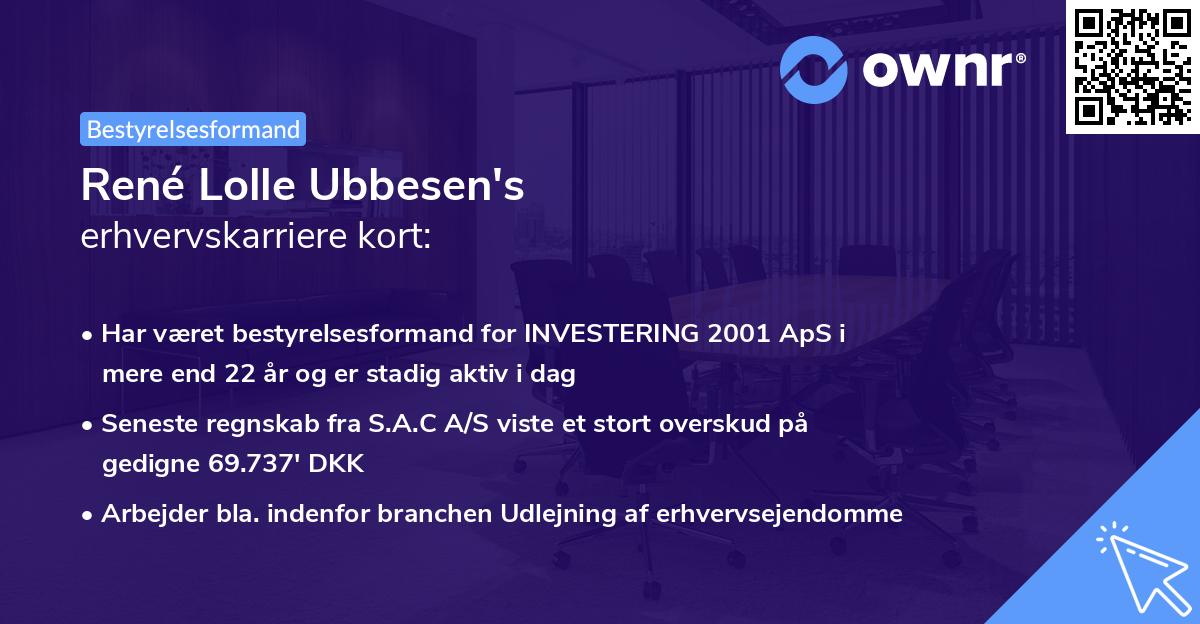 ownr®

Bestyrelsesformand

René Lolle Ubbesen's
erhvervskarriere kort:

• Har været bestyrelsesformand for INVESTERING 2001 ApS i mere end 22 år og er stadig aktiv i dag

• Seneste regnskab fra S.A.C A/S viste et stort overskud på gedigne 69.737' DKK

• Arbejder bla. indenfor branchen Udlejning af erhvervsejendomme